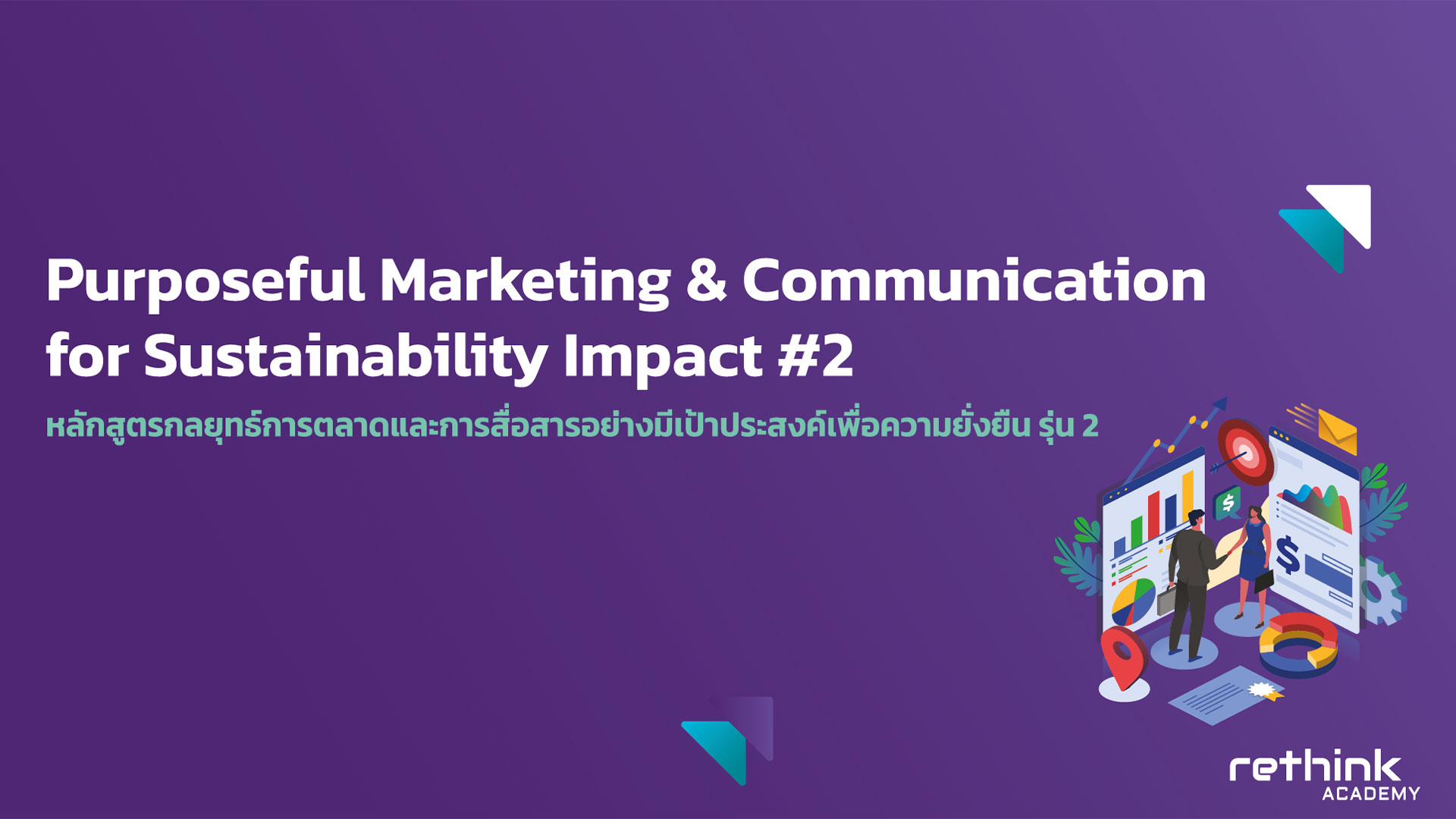 Purposeful Marketing & Communication for Sustainability Impact #2

หลักสูตรกลยุทธ์การตลาดและการสื่อสารอย่างมีเป้าประสงค์เพื่อความยั่งยืน รุ่น 2

$

$

rethink ACADEMY